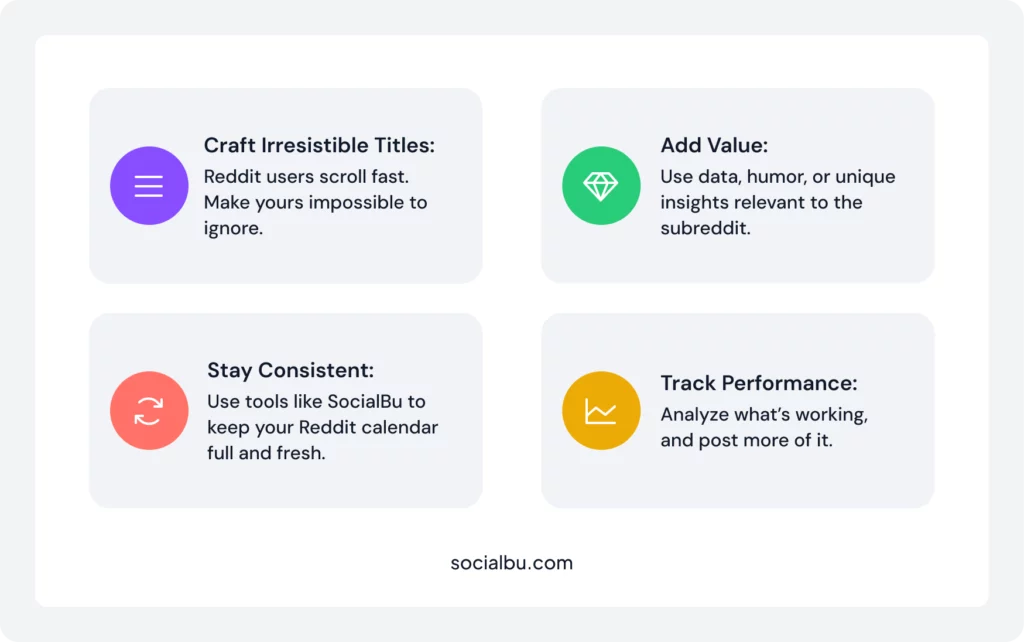 Craft Irresistible Titles:
Reddit users scroll fast. Make yours impossible to ignore.

Add Value:
Use data, humor, or unique insights relevant to the subreddit.

Stay Consistent:
Use tools like SocialBu to keep your Reddit calendar full and fresh.

Track Performance:
Analyze what's working, and post more of it.

socialbu.com